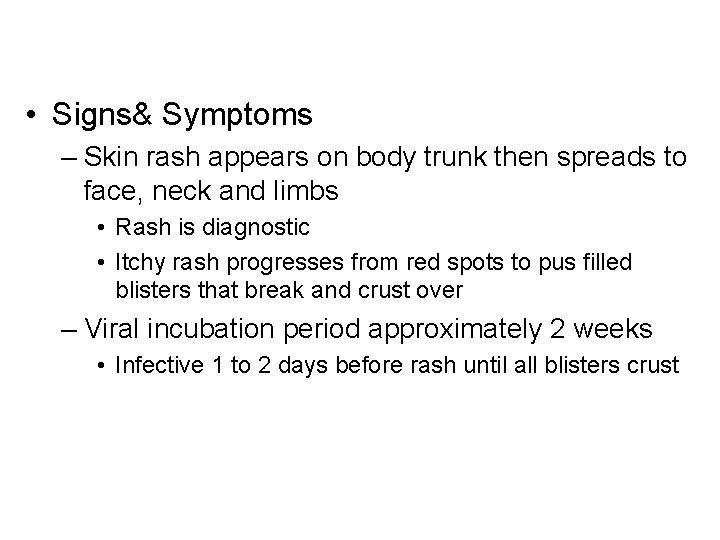 • Signs& Symptoms

– Skin rash appears on body trunk then spreads to face, neck and limbs

• Rash is diagnostic

• Itchy rash progresses from red spots to pus filled blisters that break and crust over

– Viral incubation period approximately 2 weeks

• Infective 1 to 2 days before rash until all blisters crust